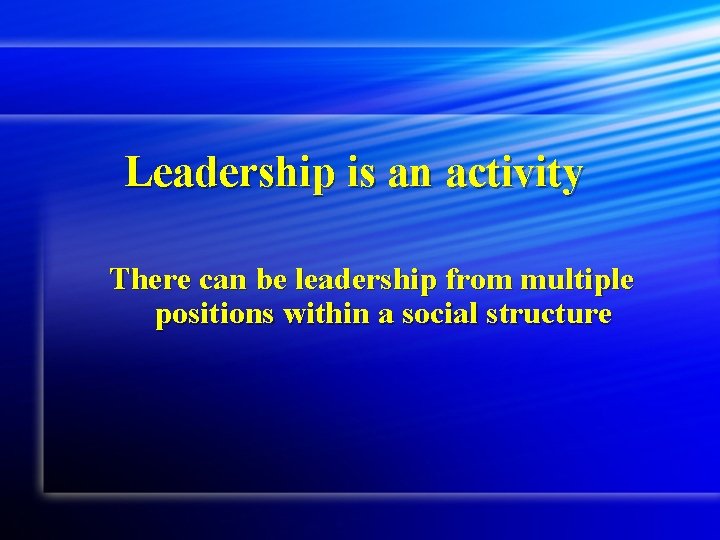 Leadership is an activity

There can be leadership from multiple positions within a social structure